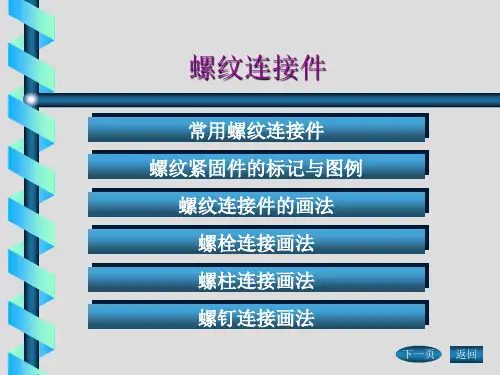 螺纹连接件

常用螺纹连接件

螺纹紧固件的标记与图例

螺纹连接件的画法

螺栓连接画法

螺柱连接画法

螺钉连接画法

下一页

返回